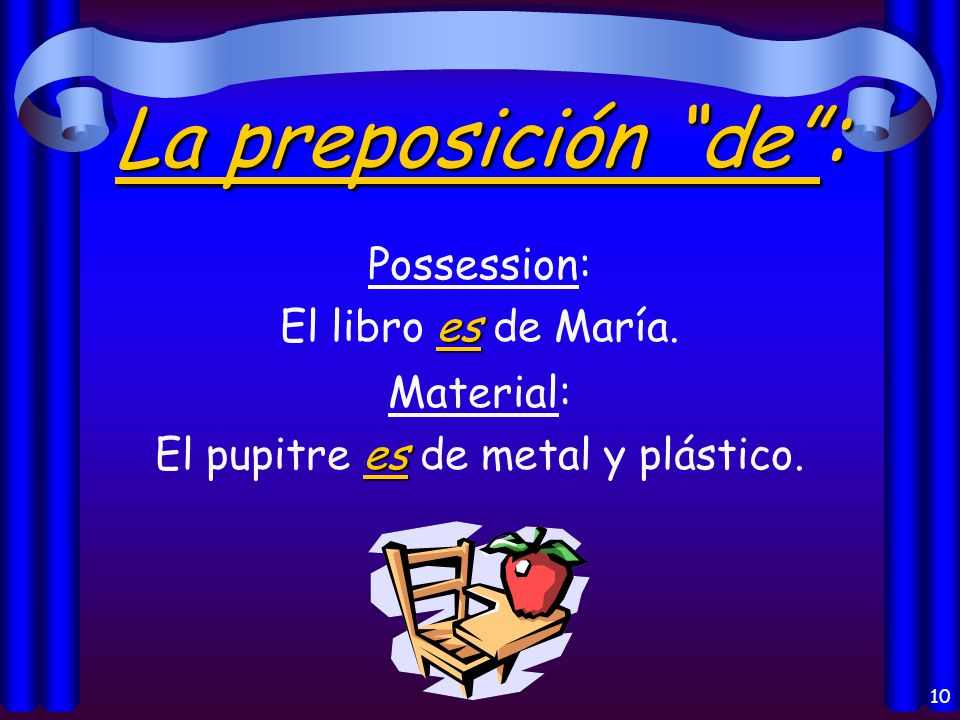 La preposición "de":

Possession:
El libro es de María.

Material:
El pupitre es de metal y plástico.

10